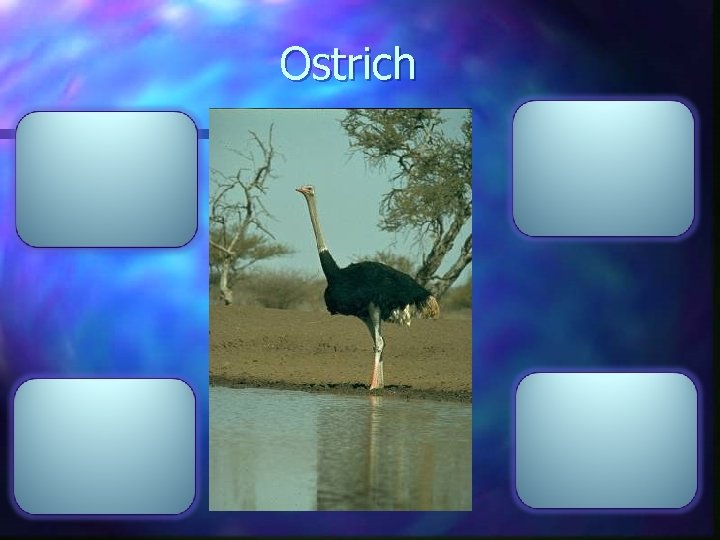 Ostrich